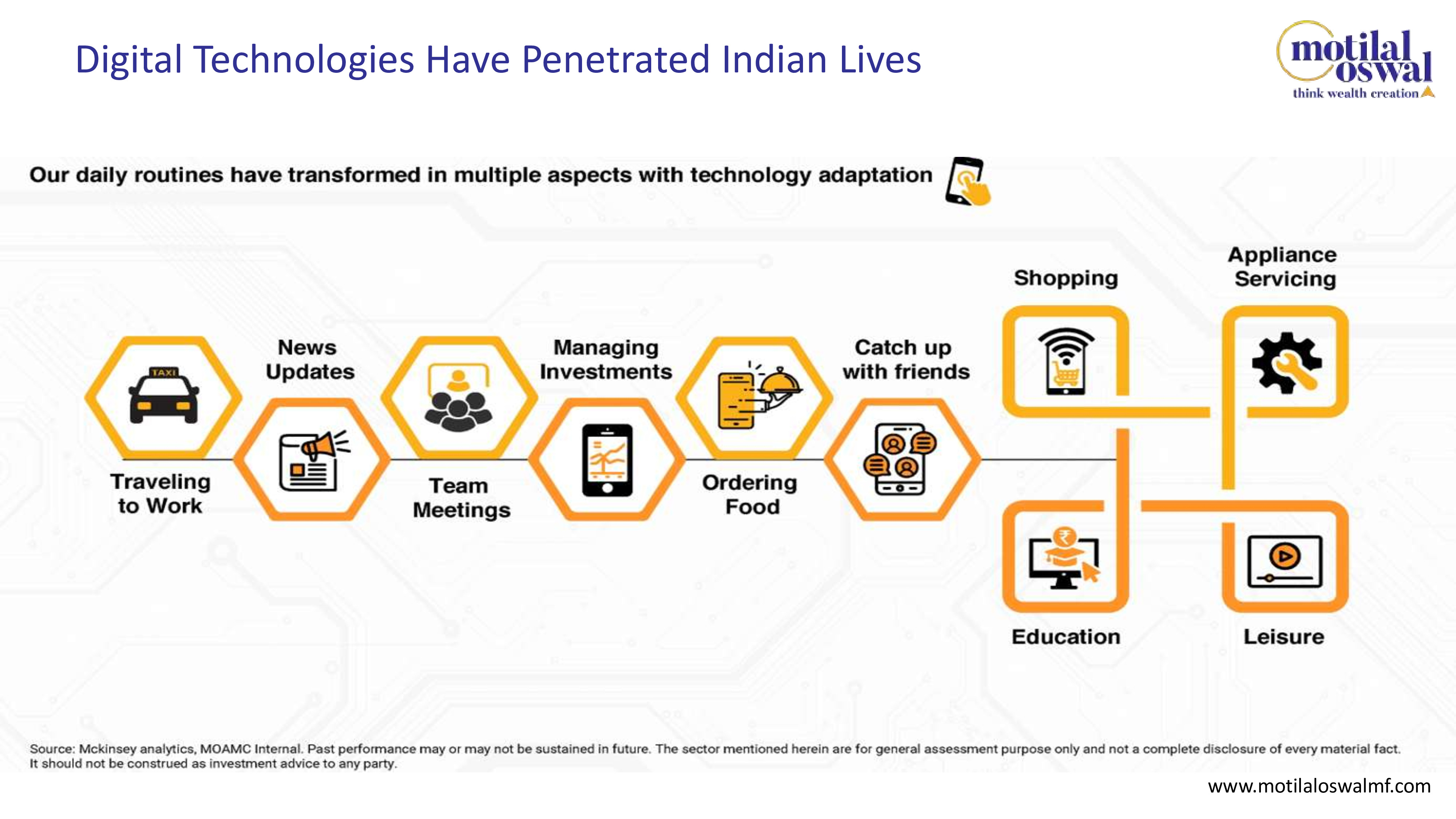 Digital Technologies Have Penetrated Indian Lives

motilal oswal
think wealth creation

Our daily routines have transformed in multiple aspects with technology adaptation

TAXI

Traveling to Work

News Updates

Team Meetings

Managing Investments

Ordering Food

Catch up with friends

Shopping

Appliance Servicing

Education

Leisure

Source: Mckinsey analytics, MOAMC Internal. Past performance may or may not be sustained in future. The sector mentioned herein are for general assessment purpose only and not a complete disclosure of every material fact. It should not be construed as investment advice to any party.

www.motilaloswalmf.com